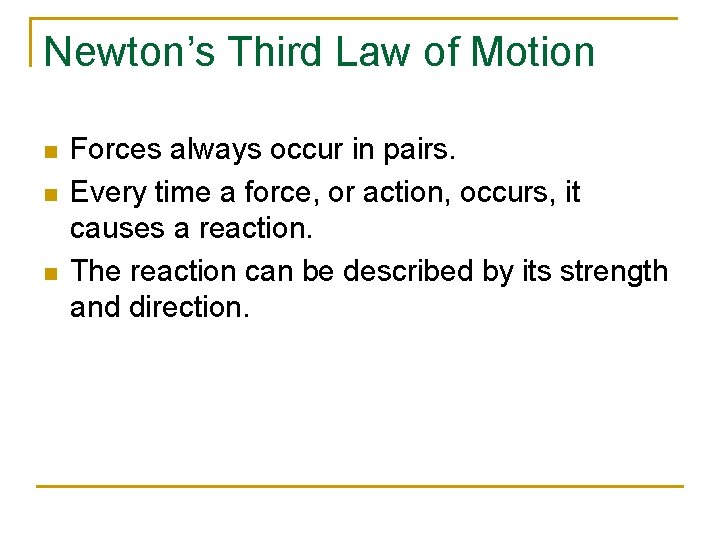 Newton’s Third Law of Motion

- Forces always occur in pairs.
- Every time a force, or action, occurs, it causes a reaction.
- The reaction can be described by its strength and direction.